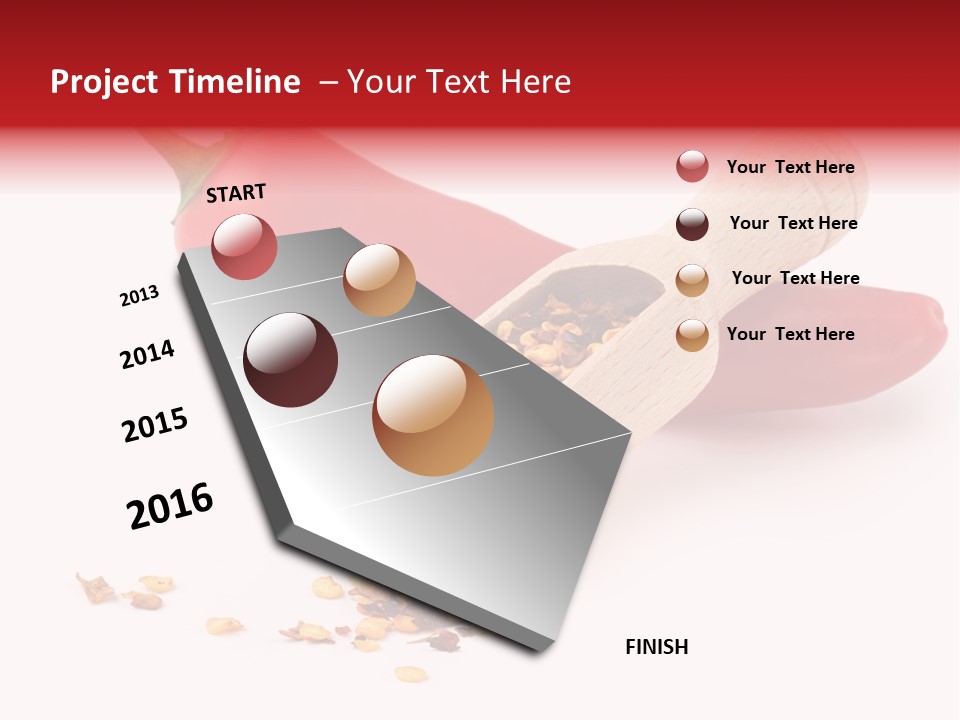 Project Timeline – Your Text Here

START

2013

2014

2015

2016

FINISH

Your Text Here

Your Text Here

Your Text Here

Your Text Here